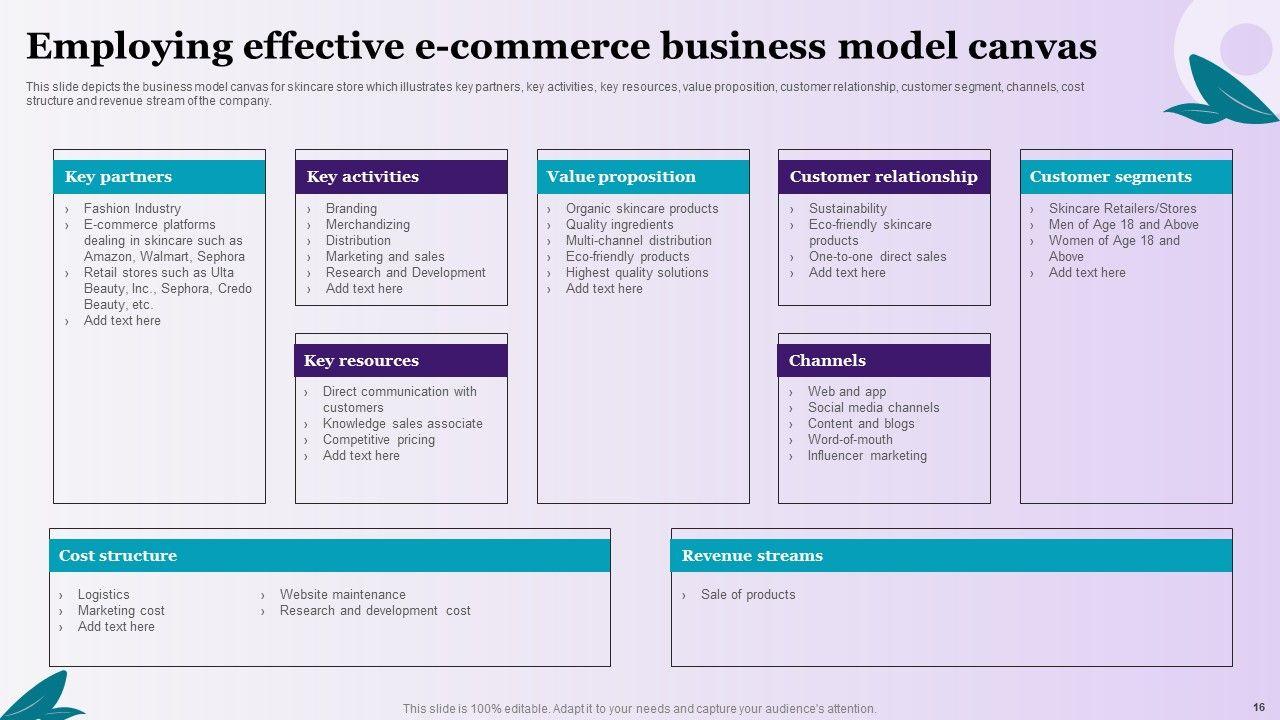 Employing effective e-commerce business model canvas

This slide depicts the business model canvas for skincare store which illustrates key partners, key activities, key resources, value proposition, customer relationship, customer segment, channels, cost structure and revenue stream of the company.

Key partners
› Fashion Industry
› E-commerce platforms dealing in skincare such as Amazon, Walmart, Sephora
› Retail stores such as Ulta Beauty, Inc., Sephora, Credo Beauty, etc.
› Add text here

Key activities
› Branding
› Merchandizing
› Distribution
› Marketing and sales
› Research and Development
› Add text here

Key resources
› Direct communication with customers
› Knowledge sales associate
› Competitive pricing
› Add text here

Value proposition
› Organic skincare products
› Quality ingredients
› Multi-channel distribution
› Eco-friendly products
› Highest quality solutions
› Add text here

Customer relationship
› Sustainability
› Eco-friendly skincare products
› One-to-one direct sales
› Add text here

Channels
› Web and app
› Social media channels
› Content and blogs
› Word-of-mouth
› Influencer marketing

Customer segments
› Skincare Retailers/Stores
› Men of Age 18 and Above
› Women of Age 18 and Above
› Add text here

Cost structure
› Logistics
› Marketing cost
› Add text here
› Website maintenance
› Research and development cost

Revenue streams
› Sale of products

This slide is 100% editable. Adapt it to your needs and capture your audience's attention.

16